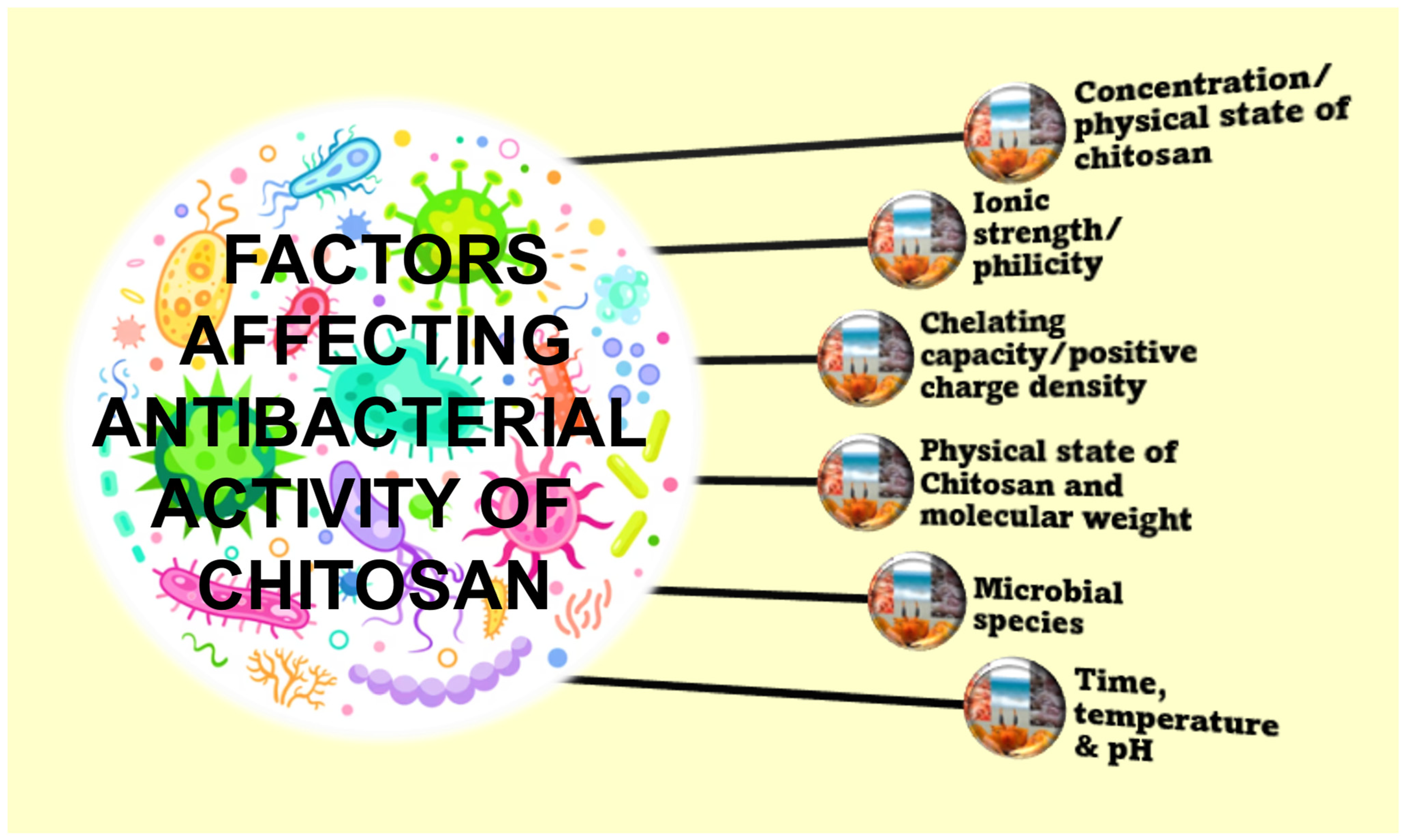 FACTORS AFFECTING ANTIBACTERIAL ACTIVITY OF CHITOSAN

Concentration/ physical state of chitosan

Ionic strength/ philicity

Chelating capacity/positive charge density

Physical state of Chitosan and molecular weight

Microbial species

Time, temperature & pH